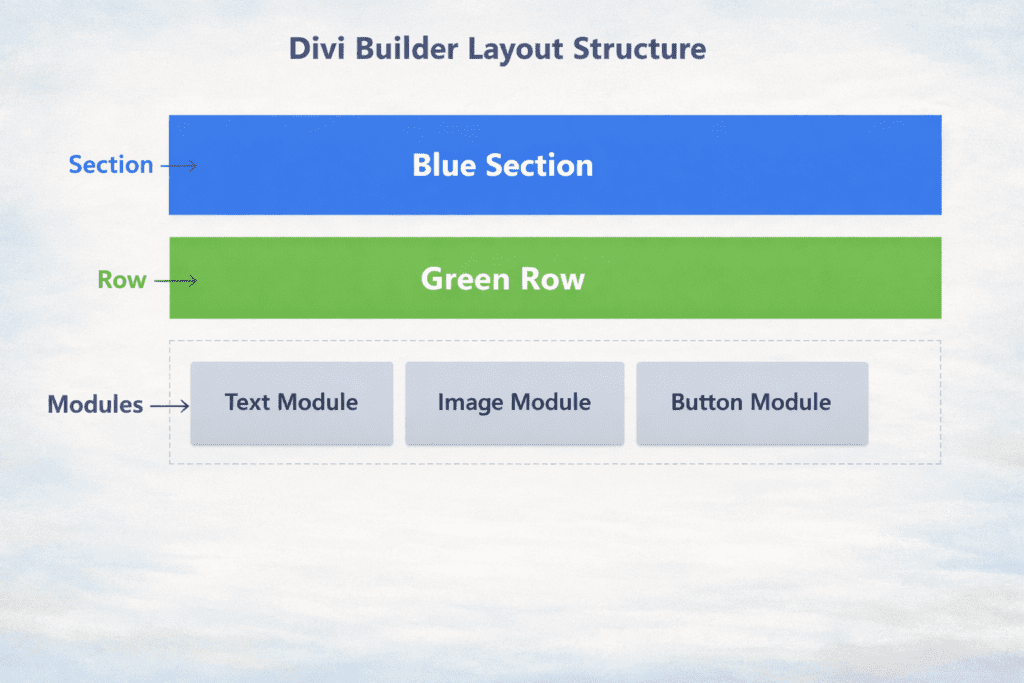 Divi Builder Layout Structure

Section

Blue Section

Row

Green Row

Modules

Text Module

Image Module

Button Module